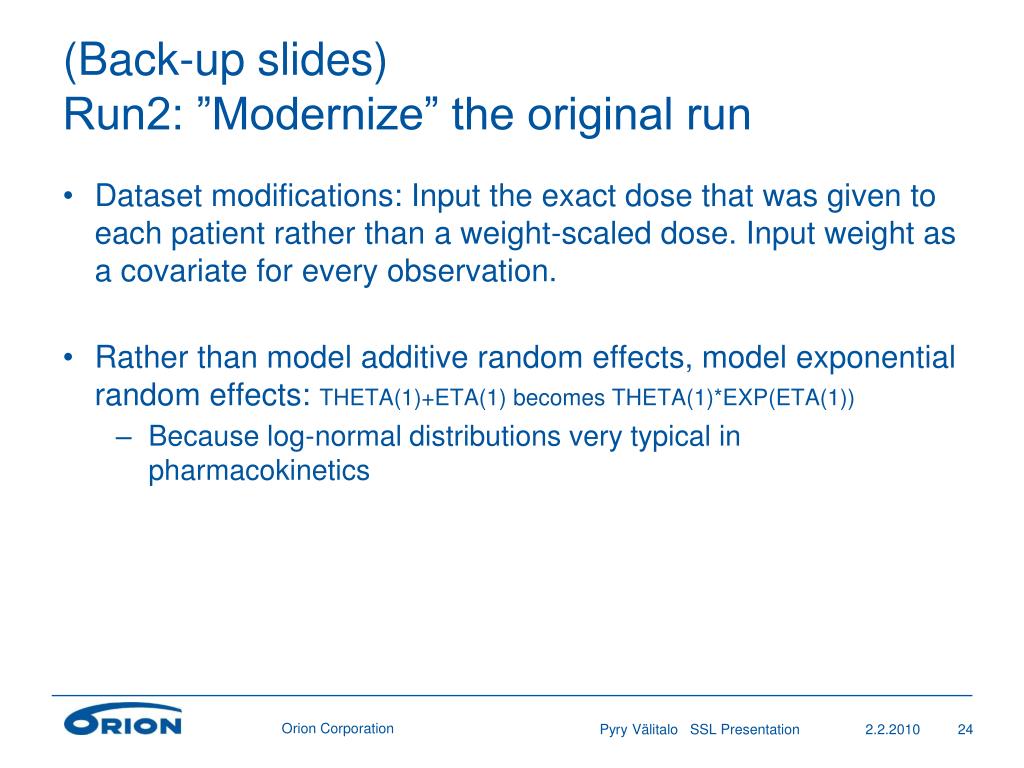 (Back-up slides)
Run2: ”Modernize” the original run

• Dataset modifications: Input the exact dose that was given to each patient rather than a weight-scaled dose. Input weight as a covariate for every observation.

• Rather than model additive random effects, model exponential random effects: THETA(1)+ETA(1) becomes THETA(1)*EXP(ETA(1))
– Because log-normal distributions very typical in pharmacokinetics

ORION

Orion Corporation

Pyry Välitalo SSL Presentation

2.2.2010

24